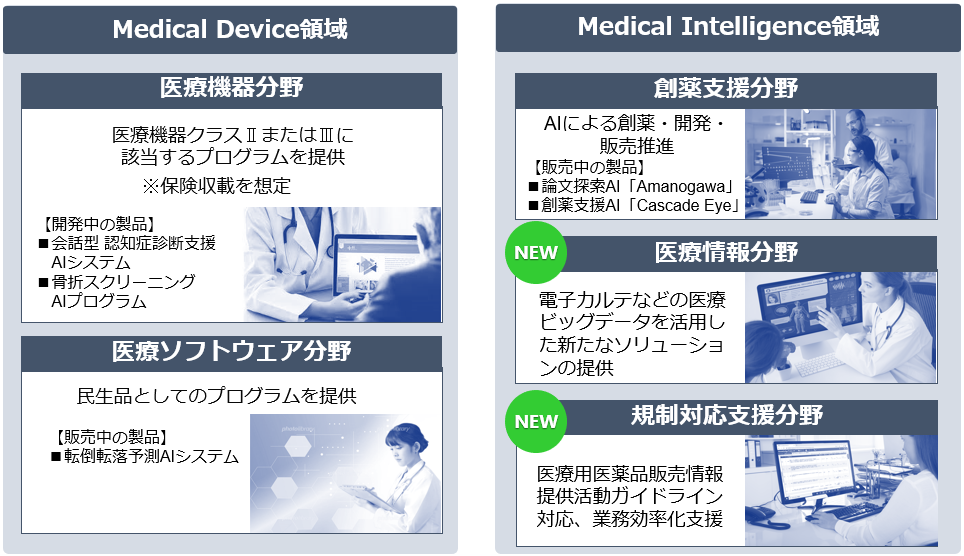 Medical Device領域

医療機器分野

医療機器クラスⅡまたはⅢに該当するプログラムを提供
※保険収載を想定

【開発中の製品】
■会話型 認知症診断支援AIシステム
■骨折スクリーニングAIプログラム

医療ソフトウェア分野

民生品としてのプログラムを提供

【販売中の製品】
■転倒転落予測AIシステム

Medical Intelligence領域

創薬支援分野

AIによる創薬・開発・販売推進
【販売中の製品】
■論文探索AI「Amanogawa」
■創薬支援AI「Cascade Eye」

NEW

医療情報分野

電子カルテなどの医療ビッグデータを活用した新たなソリューションの提供

NEW

規制対応支援分野

医療用医薬品販売情報提供活動ガイドライン対応、業務効率化支援